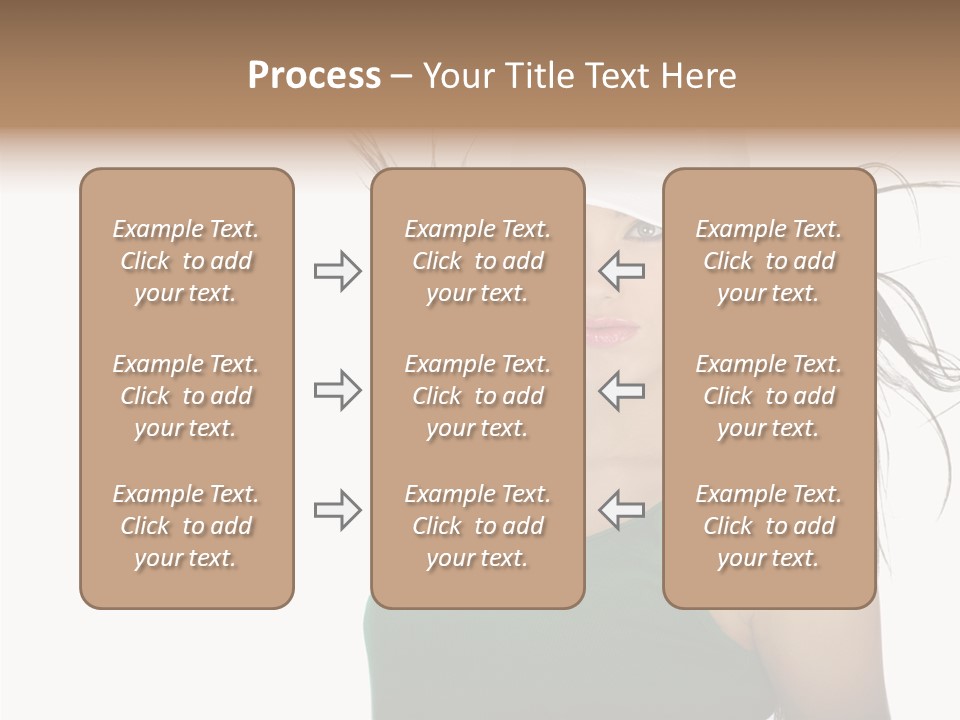 Process – Your Title Text Here

Example Text. Click to add your text.

Example Text. Click to add your text.

Example Text. Click to add your text.

Example Text. Click to add your text.

Example Text. Click to add your text.

Example Text. Click to add your text.

Example Text. Click to add your text.

Example Text. Click to add your text.

Example Text. Click to add your text.